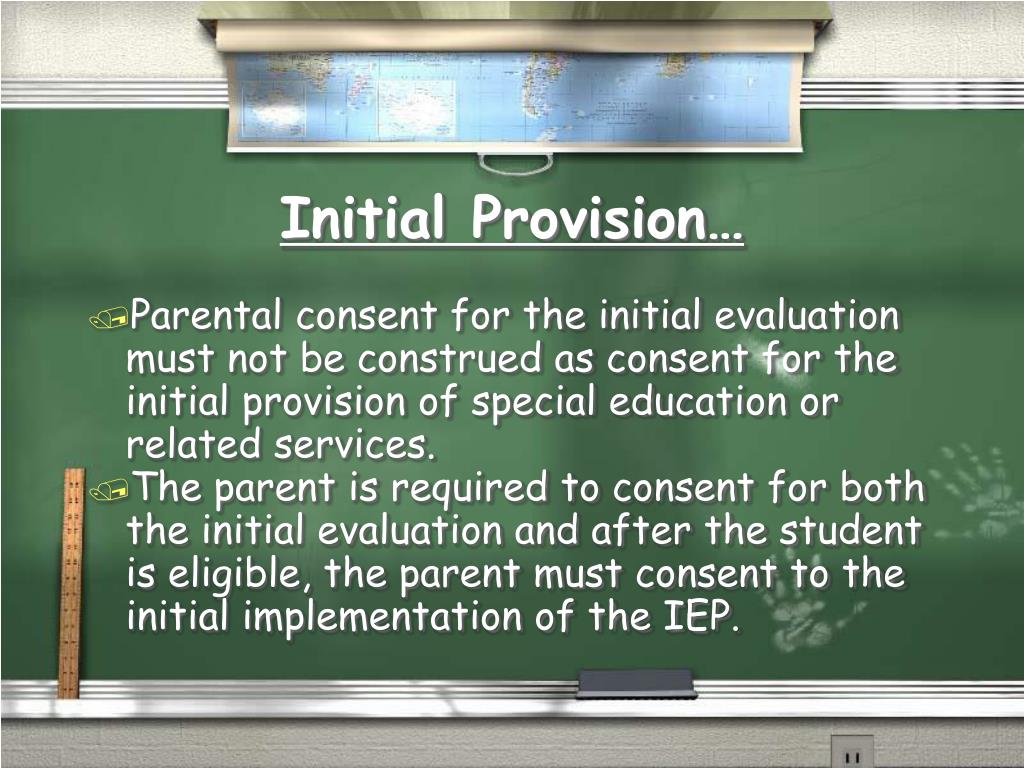 Initial Provision…

Parental consent for the initial evaluation must not be construed as consent for the initial provision of special education or related services.

The parent is required to consent for both the initial evaluation and after the student is eligible, the parent must consent to the initial implementation of the IEP.